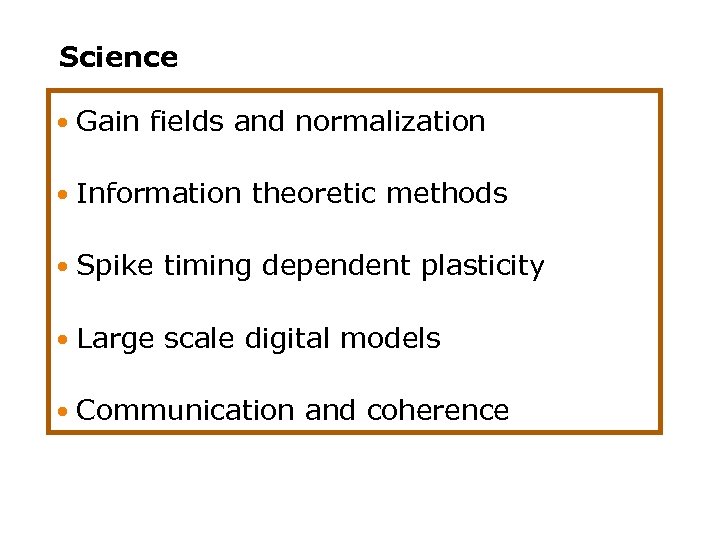 Science

• Gain fields and normalization

• Information theoretic methods

• Spike timing dependent plasticity

• Large scale digital models

• Communication and coherence